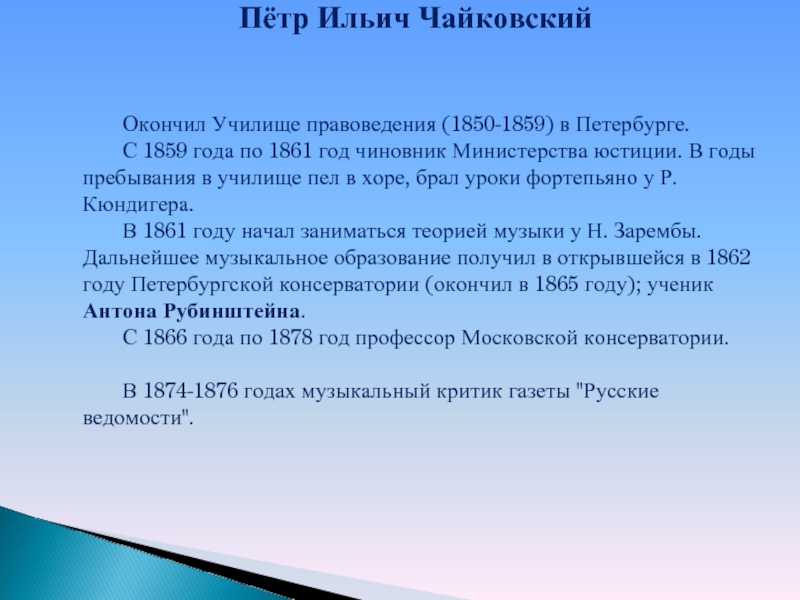 Пётр Ильич Чайковский

Окончил Училище правоведения (1850-1859) в Петербурге.

С 1859 года по 1861 год чиновник Министерства юстиции. В годы пребывания в училище пел в хоре, брал уроки фортепьяно у Р. Кюндигера.

В 1861 году начал заниматься теорией музыки у Н. Зарембы. Дальнейшее музыкальное образование получил в открывшейся в 1862 году Петербургской консерватории (окончил в 1865 году); ученик Антона Рубинштейна.

С 1866 года по 1878 год профессор Московской консерватории.

В 1874-1876 годах музыкальный критик газеты "Русские ведомости".